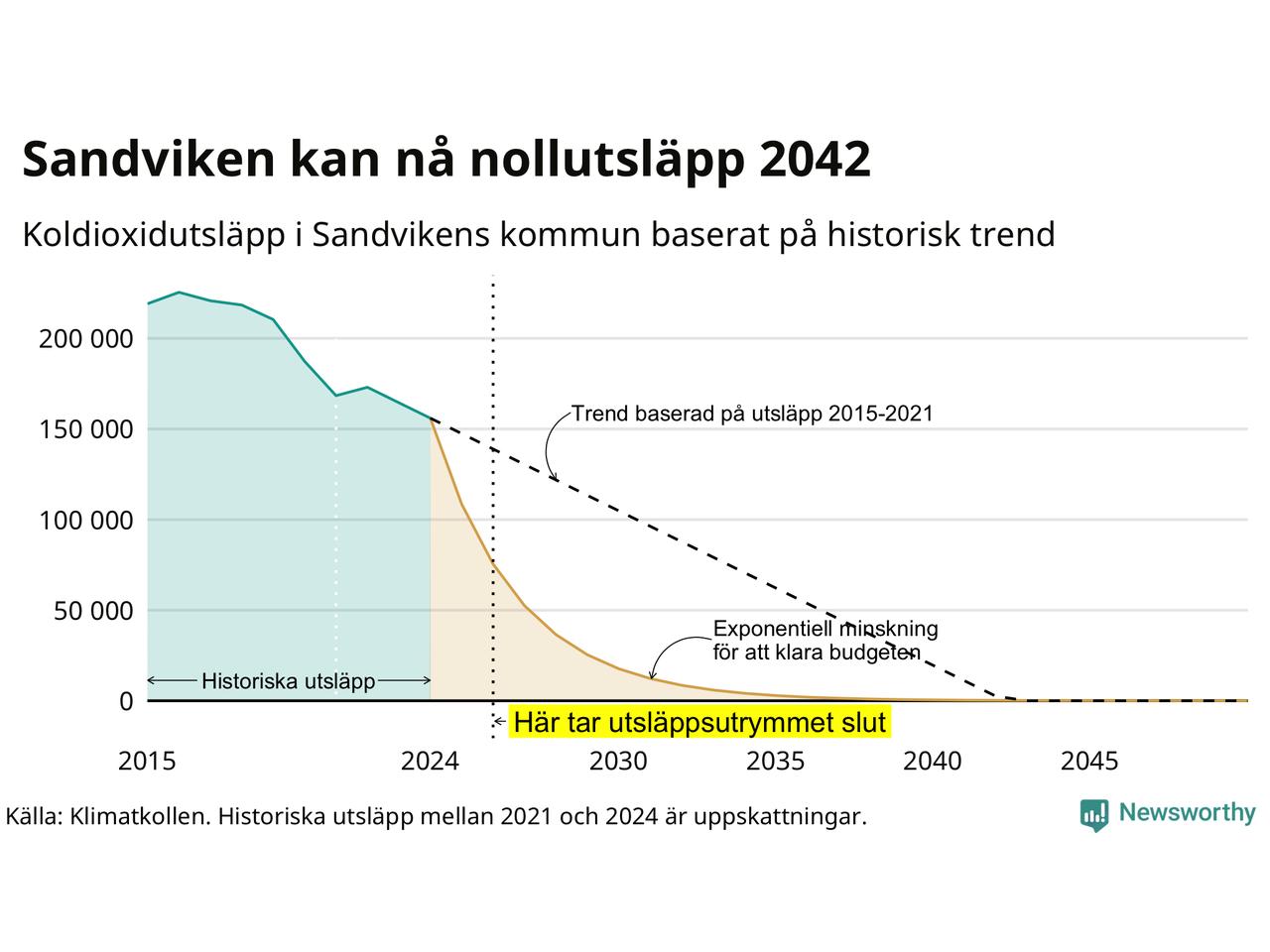 Sandviken kan nå nollutsläpp 2042

Koldioxidutsläpp i Sandvikens kommun baserat på historisk trend

200 000
150 000
100 000
50 000
0

Trend baserad på utsläpp 2015-2021

Exponentiell minskning för att klara budgeten

Historiska utsläpp

Här tar utsläppsutrymmet slut

2015
2024
2030
2035
2040
2045

Källa: Klimatkollen. Historiska utsläpp mellan 2021 och 2024 är uppskattningar.

Newsworthy